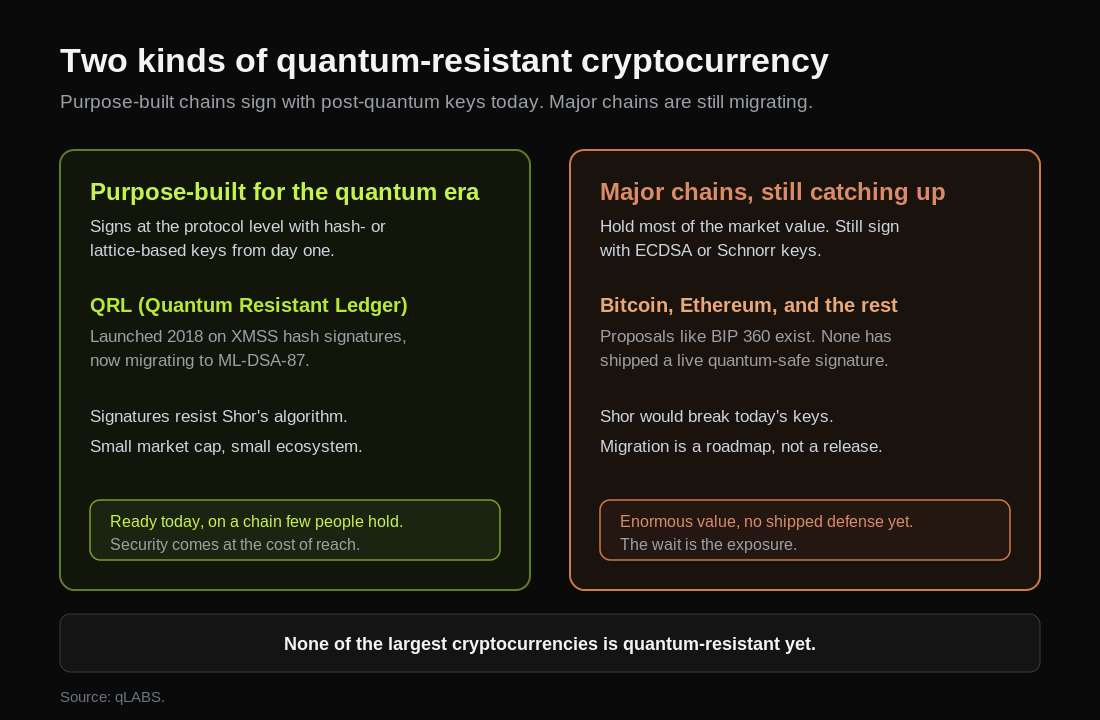 Two kinds of quantum-resistant cryptocurrency

Purpose-built chains sign with post-quantum keys today. Major chains are still migrating.

Purpose-built for the quantum era

Signs at the protocol level with hash- or lattice-based keys from day one.

QRL (Quantum Resistant Ledger)

Launched 2018 on XMSS hash signatures, now migrating to ML-DSA-87.

Signatures resist Shor's algorithm.

Small market cap, small ecosystem.

Ready today, on a chain few people hold.
Security comes at the cost of reach.

Major chains, still catching up

Hold most of the market value. Still sign with ECDSA or Schnorr keys.

Bitcoin, Ethereum, and the rest

Proposals like BIP 360 exist. None has shipped a live quantum-safe signature.

Shor would break today's keys.

Migration is a roadmap, not a release.

Enormous value, no shipped defense yet.
The wait is the exposure.

None of the largest cryptocurrencies is quantum-resistant yet.

Source: qLABS.